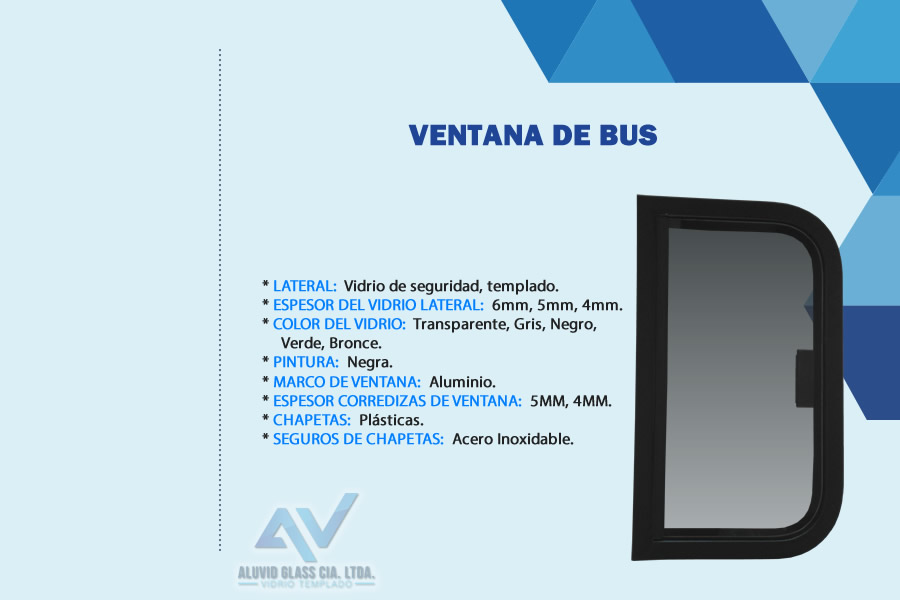 VENTANA DE BUS

* LATERAL: Vidrio de seguridad, templado.
* ESPESOR DEL VIDRIO LATERAL: 6mm, 5mm, 4mm.
* COLOR DEL VIDRIO: Transparente, Gris, Negro, Verde, Bronce.
* PINTURA: Negra.
* MARCO DE VENTANA: Aluminio.
* ESPESOR CORREDIZAS DE VENTANA: 5MM, 4MM.
* CHAPETAS: Plásticas.
* SEGUROS DE CHAPETAS: Acero Inoxidable.

AV
ALUVID GLASS CIA. LTDA.
VIDRIO TEMPLADO